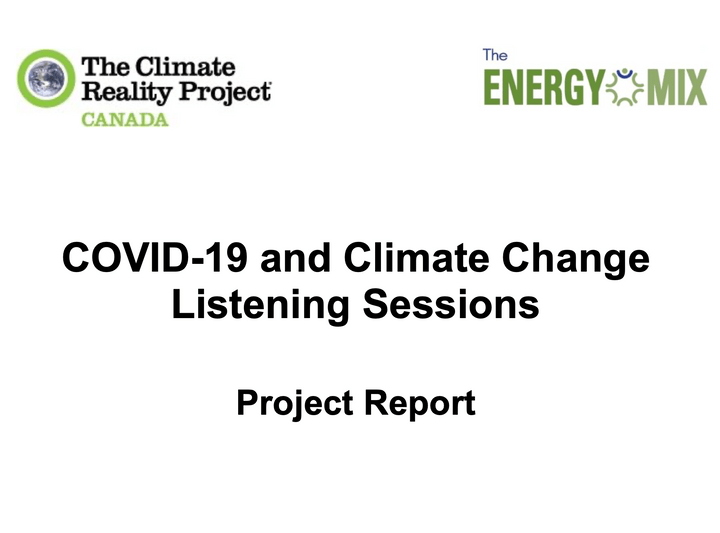 The Climate Reality Project
CANADA

The ENERGY MIX

COVID-19 and Climate Change Listening Sessions

Project Report